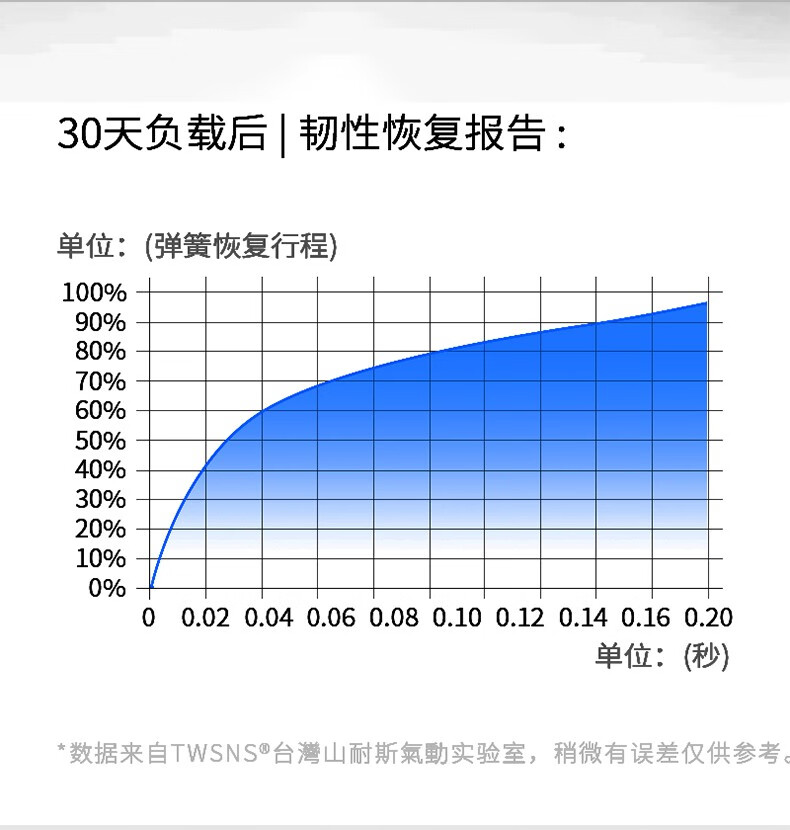 30天负载后 | 韧性恢复报告：

单位：(弹簧恢复行程)

100%
90%
80%
70%
60%
50%
40%
30%
20%
10%
0%

0 0.02 0.04 0.06 0.08 0.10 0.12 0.14 0.16 0.20

单位：(秒)

*数据来自TWSNS®台灣山耐斯氣動实验室，稍微有误差仅供参考。